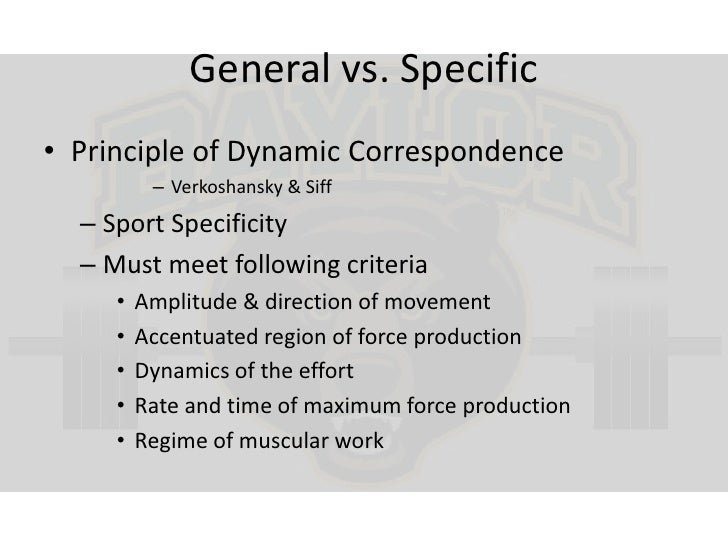 General vs. Specific

BAYLOR

• Principle of Dynamic Correspondence
– Verkoshansky & Siff
– Sport Specificity
– Must meet following criteria
• Amplitude & direction of movement
• Accentuated region of force production
• Dynamics of the effort
• Rate and time of maximum force production
• Regime of muscular work